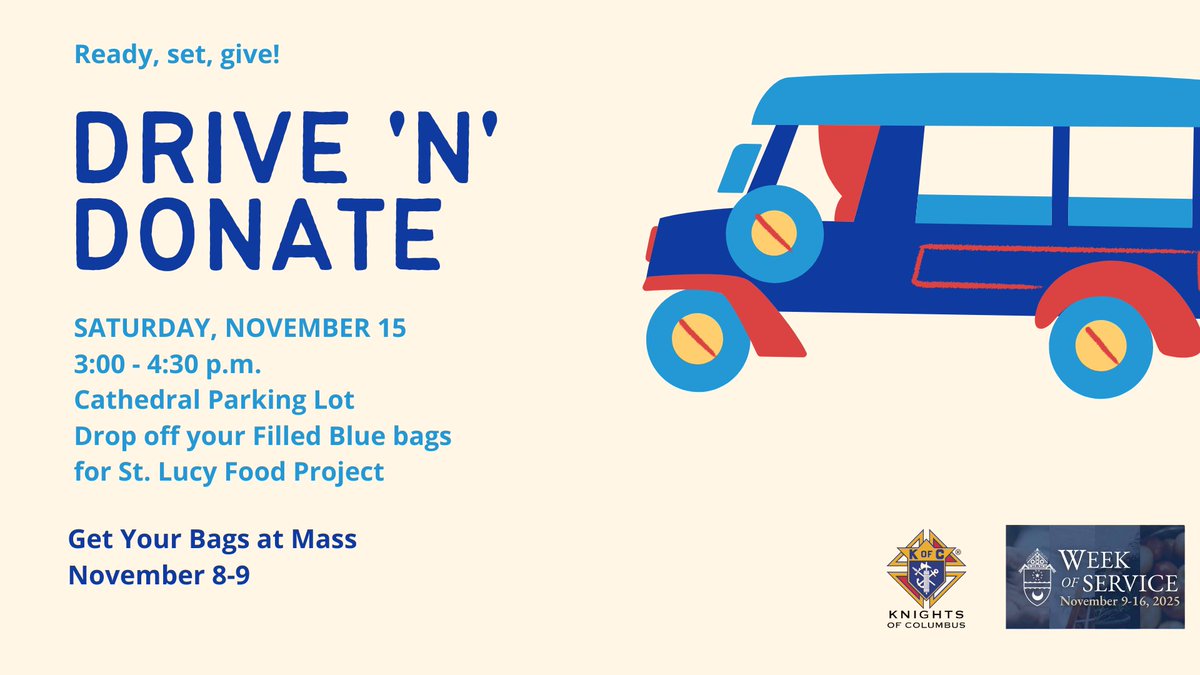 Ready, set, give!

DRIVE 'N' DONATE

SATURDAY, NOVEMBER 15
3:00 - 4:30 p.m.
Cathedral Parking Lot
Drop off your Filled Blue bags for St. Lucy Food Project

Get Your Bags at Mass
November 8-9

K OF C
KNIGHTS OF COLUMBUS

WEEK OF SERVICE
November 9-16, 2025